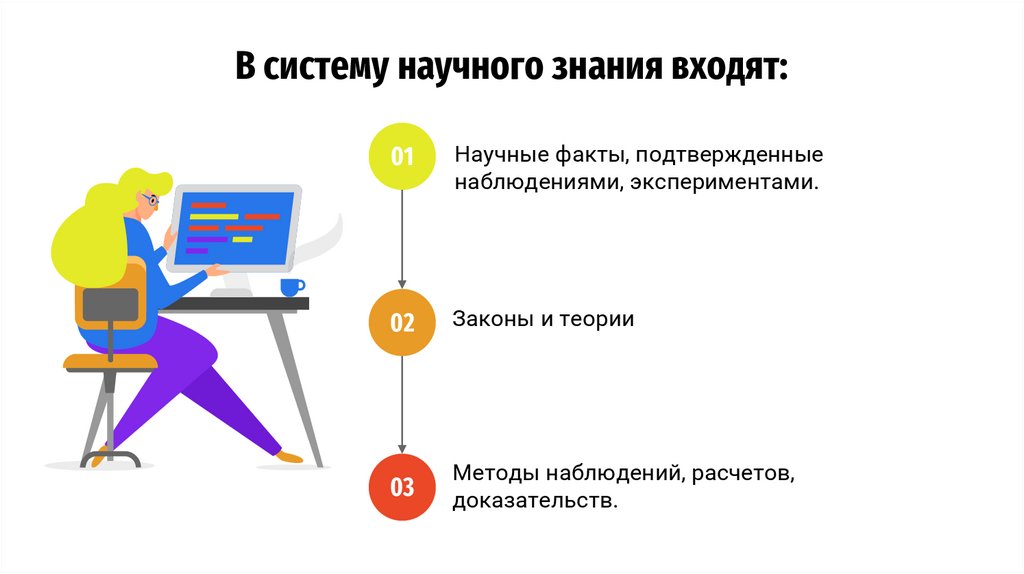 В систему научного знания входят:

01

Научные факты, подтвержденные наблюдениями, экспериментами.

02

Законы и теории

03

Методы наблюдений, расчетов, доказательств.